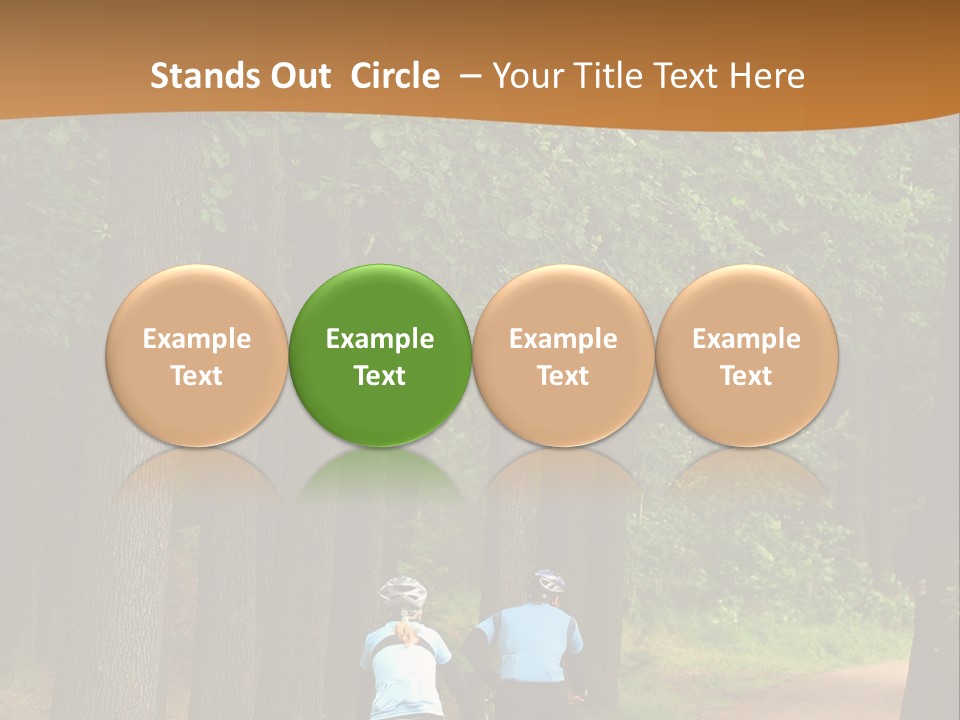 Stands Out Circle – Your Title Text Here

Example Text

Example Text

Example Text

Example Text